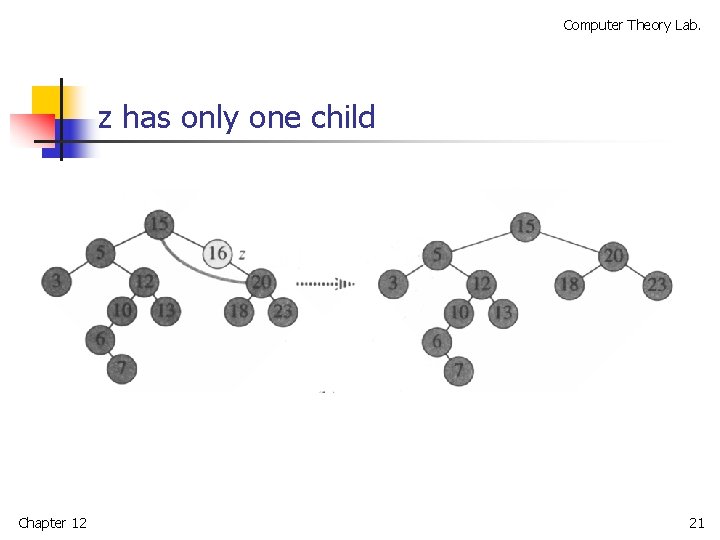 Computer Theory Lab.

z has only one child

15
5
16 z
3
12
20
10
13
18
23
6
7

15
5
20
3
12
18
23
10
13
6
7

Chapter 12

21